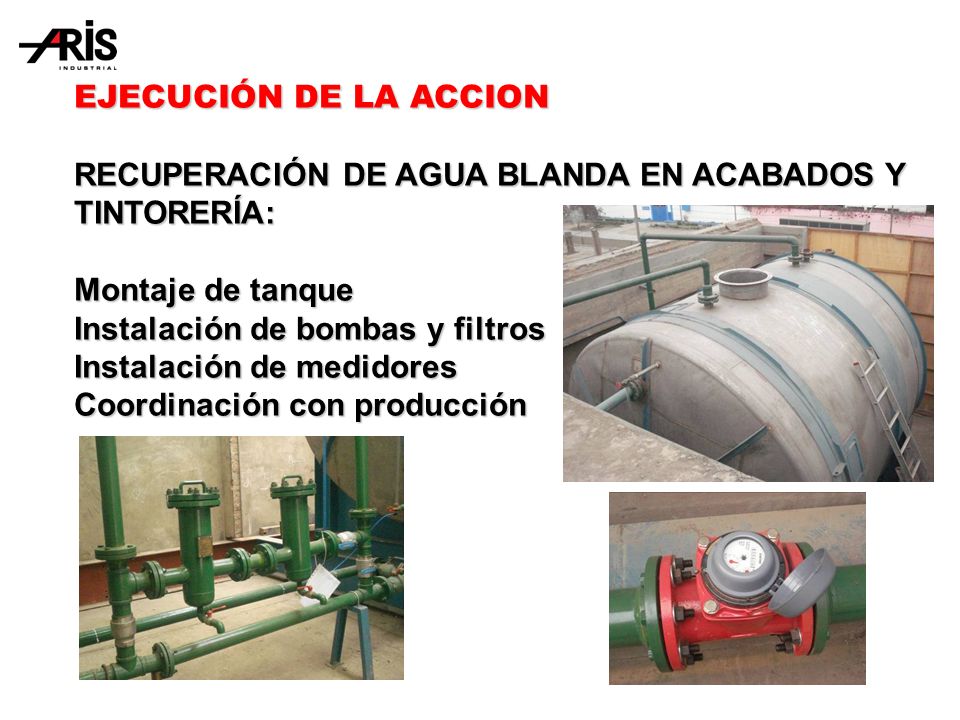 ARIS
INDUSTRIAL

EJECUCIÓN DE LA ACCION

RECUPERACIÓN DE AGUA BLANDA EN ACABADOS Y TINTORERÍA:

Montaje de tanque
Instalación de bombas y filtros
Instalación de medidores
Coordinación con producción